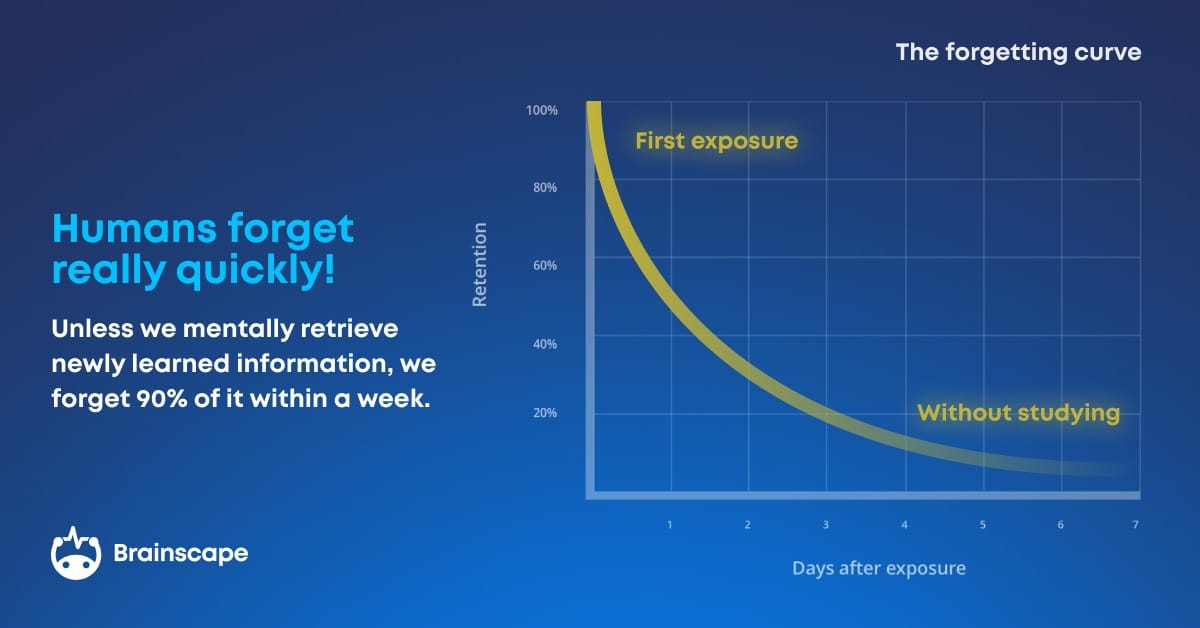 Humans forget really quickly!

Unless we mentally retrieve newly learned information, we forget 90% of it within a week.

Brainscape

The forgetting curve

100%
80%
60%
40%
20%

Retention

First exposure

Without studying

1 2 3 4 5 6 7

Days after exposure